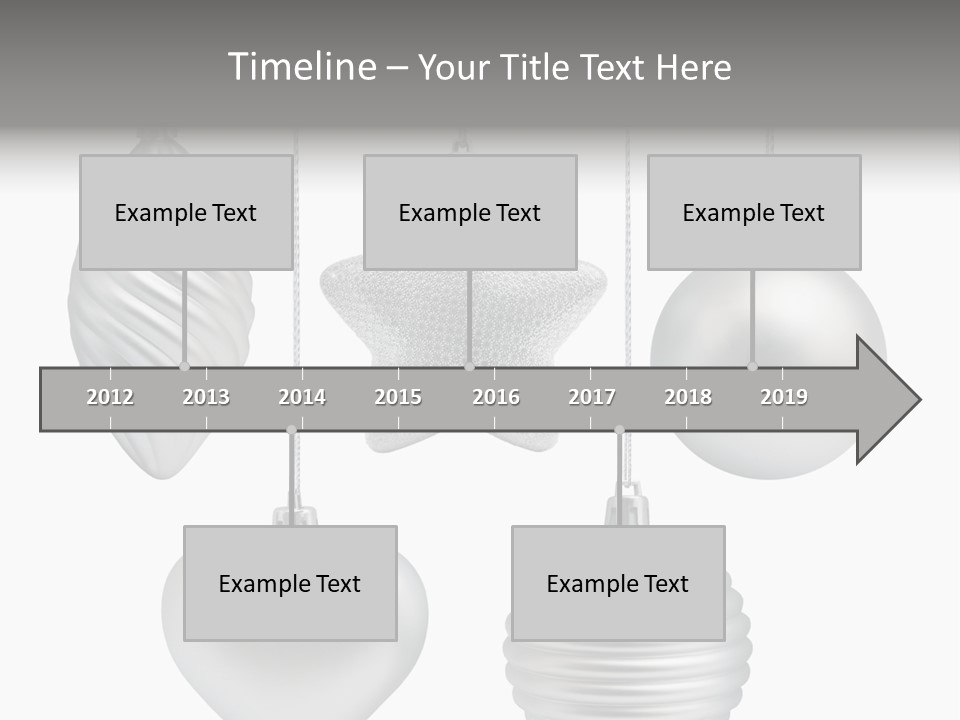 Timeline – Your Title Text Here

Example Text

Example Text

Example Text

2012 2013 2014 2015 2016 2017 2018 2019

Example Text

Example Text